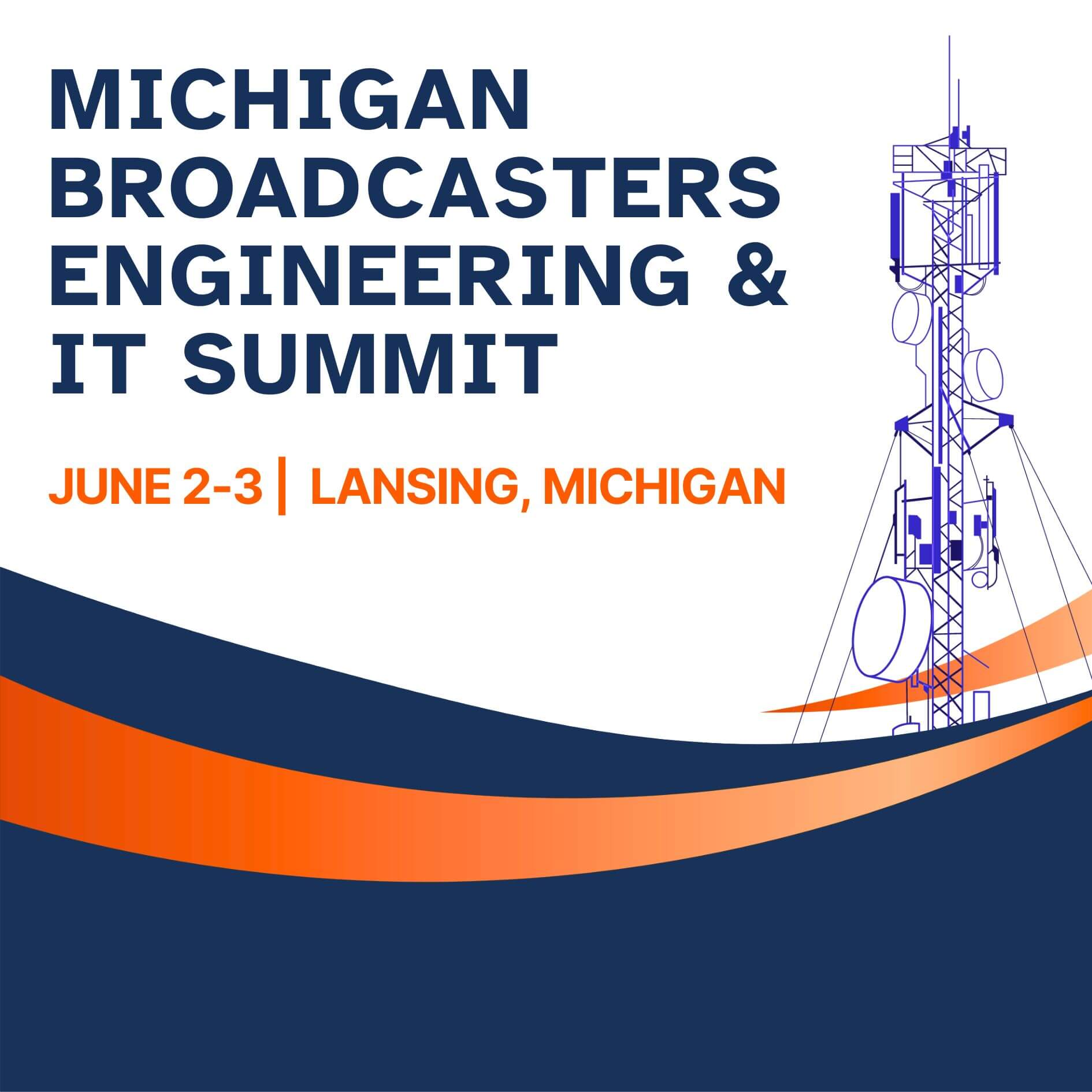 MICHIGAN BROADCASTERS ENGINEERING & IT SUMMIT

JUNE 2-3 | LANSING, MICHIGAN